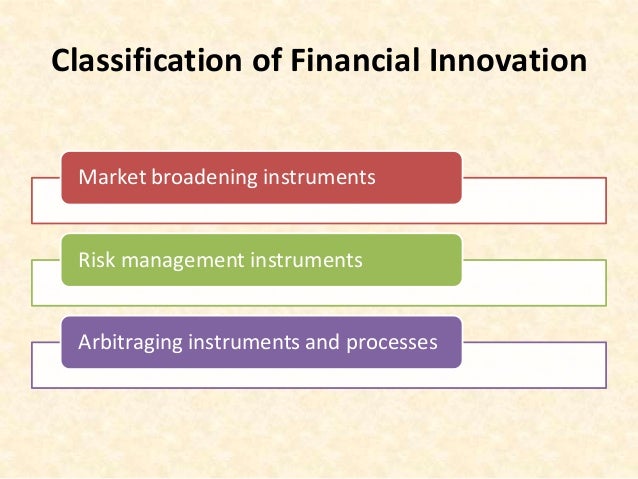 Classification of Financial Innovation

Market broadening instruments

Risk management instruments

Arbitraging instruments and processes